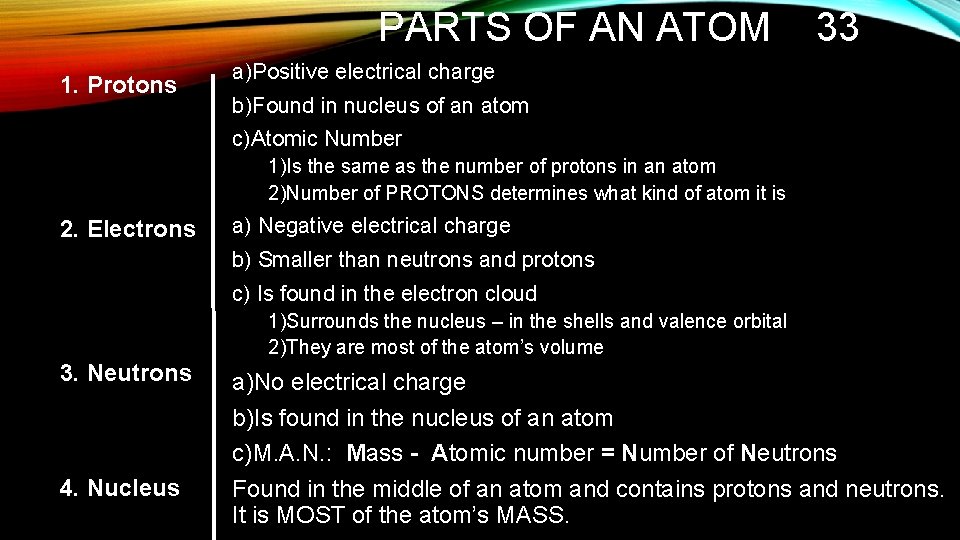 PARTS OF AN ATOM 33

1. Protons

a)Positive electrical charge

b)Found in nucleus of an atom

c)Atomic Number

1)Is the same as the number of protons in an atom

2)Number of PROTONS determines what kind of atom it is

2. Electrons

a) Negative electrical charge

b) Smaller than neutrons and protons

c) Is found in the electron cloud

1)Surrounds the nucleus – in the shells and valence orbital

2)They are most of the atom's volume

3. Neutrons

a)No electrical charge

b)Is found in the nucleus of an atom

c)M.A.N.: Mass - Atomic number = Number of Neutrons

4. Nucleus

Found in the middle of an atom and contains protons and neutrons. It is MOST of the atom's MASS.